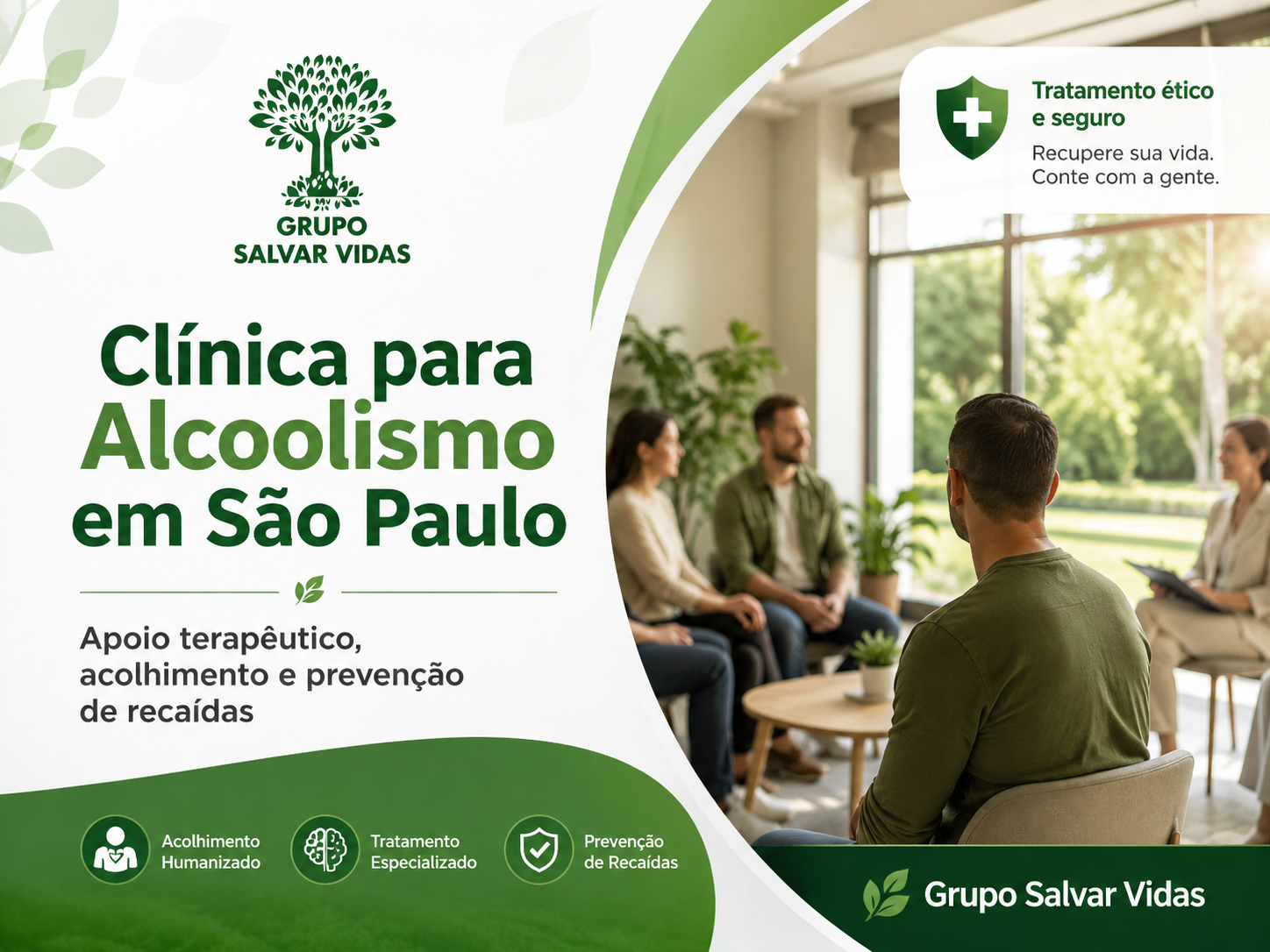 GRUPO
SALVAR VIDAS

Clínica para Alcoolismo em São Paulo

Apoio terapêutico, acolhimento e prevenção de recaídas

Acolhimento Humanizado

Tratamento Especializado

Prevenção de Recaídas

Tratamento ético e seguro

Recupere sua vida.
Conte com a gente.

Grupo Salvar Vidas